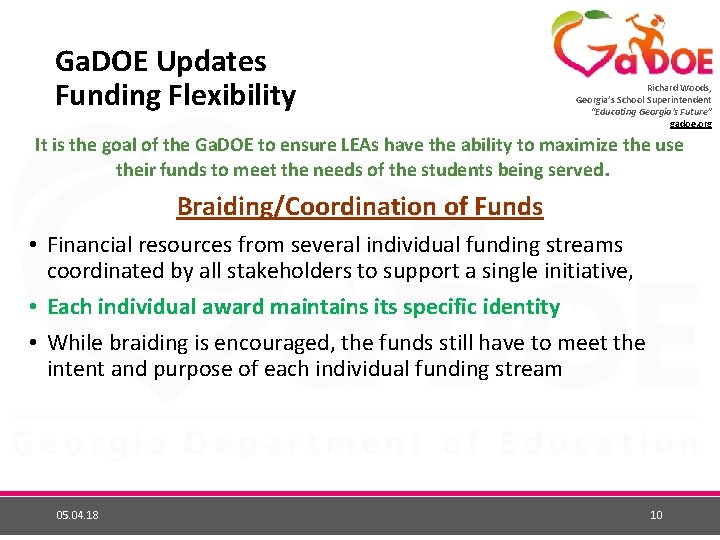 GaDOE Updates
Funding Flexibility

GaDOE

Richard Woods,
Georgia's School Superintendent
"Educating Georgia's Future"
gadoe.org

It is the goal of the GaDOE to ensure LEAs have the ability to maximize the use their funds to meet the needs of the students being served.

Braiding/Coordination of Funds

• Financial resources from several individual funding streams coordinated by all stakeholders to support a single initiative,
• Each individual award maintains its specific identity
• While braiding is encouraged, the funds still have to meet the intent and purpose of each individual funding stream

Georgia Department of Education

05.04.18

10